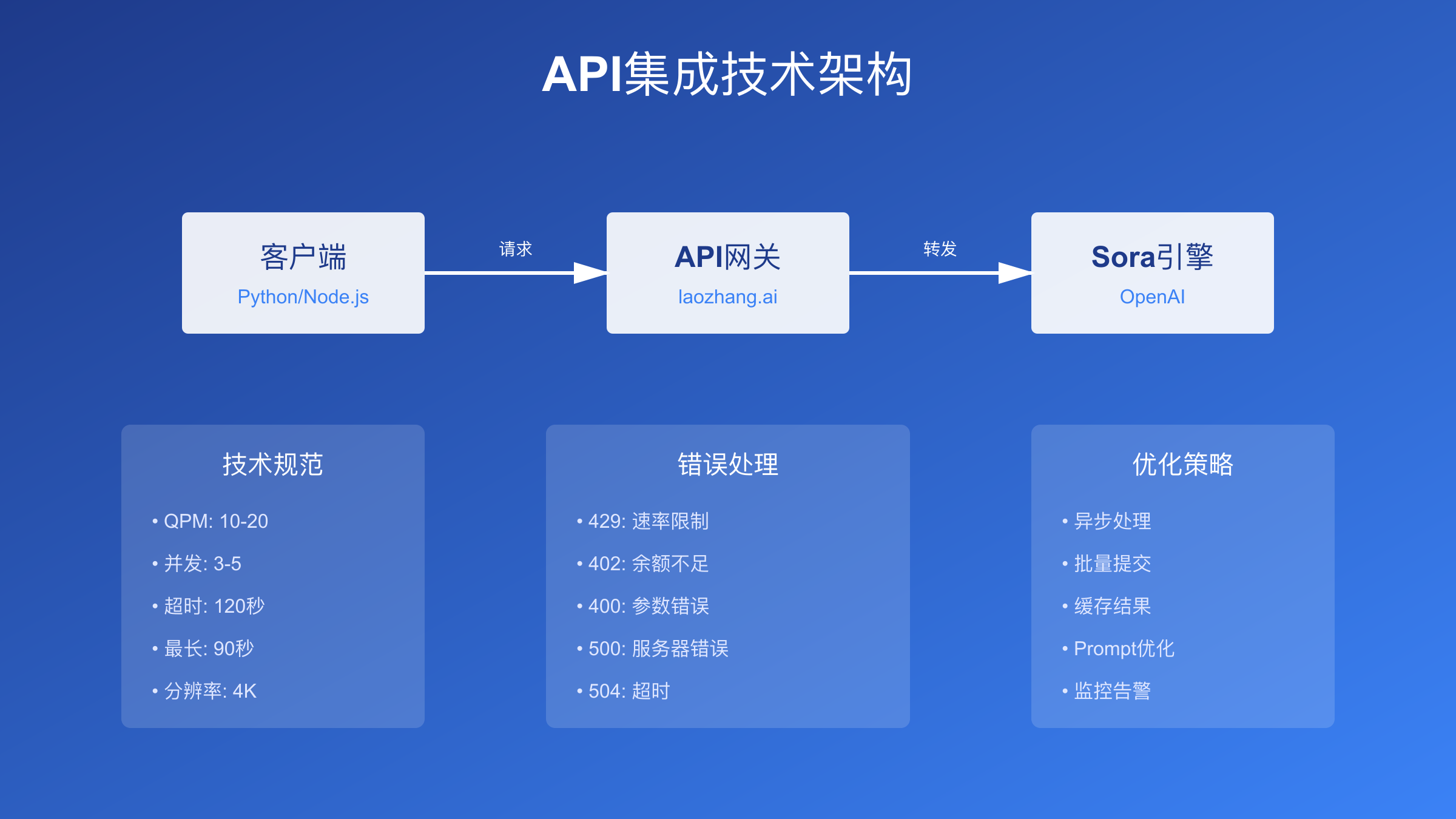 API集成技术架构

客户端
Python/Node.js

请求

API网关
laozhang.ai

转发

Sora引擎
OpenAI

技术规范
• QPM: 10-20
• 并发: 3-5
• 超时: 120秒
• 最长: 90秒
• 分辨率: 4K

错误处理
• 429: 速率限制
• 402: 余额不足
• 400: 参数错误
• 500: 服务器错误
• 504: 超时

优化策略
• 异步处理
• 批量提交
• 缓存结果
• Prompt优化
• 监控告警